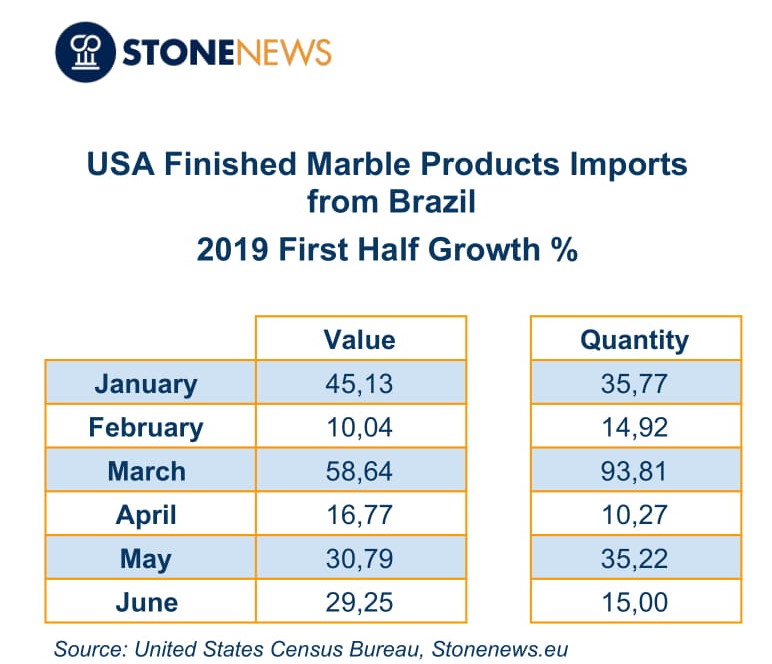 STONENEWS

USA Finished Marble Products Imports from Brazil

2019 First Half Growth %

| | Value | Quantity |
|---|---|---|
| January | 45,13 | 35,77 |
| February | 10,04 | 14,92 |
| March | 58,64 | 93,81 |
| April | 16,77 | 10,27 |
| May | 30,79 | 35,22 |
| June | 29,25 | 15,00 |

Source: United States Census Bureau, Stonenews.eu